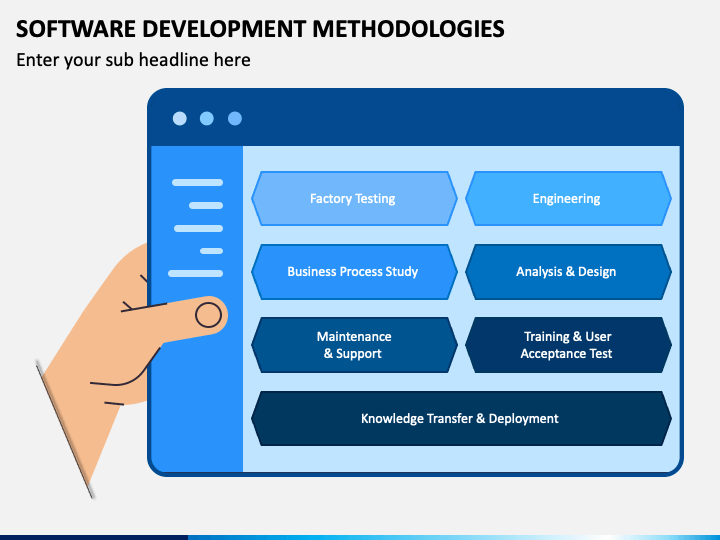 SOFTWARE DEVELOPMENT METHODOLOGIES
Enter your sub headline here

Factory Testing
Engineering
Business Process Study
Analysis & Design
Maintenance & Support
Training & User Acceptance Test
Knowledge Transfer & Deployment